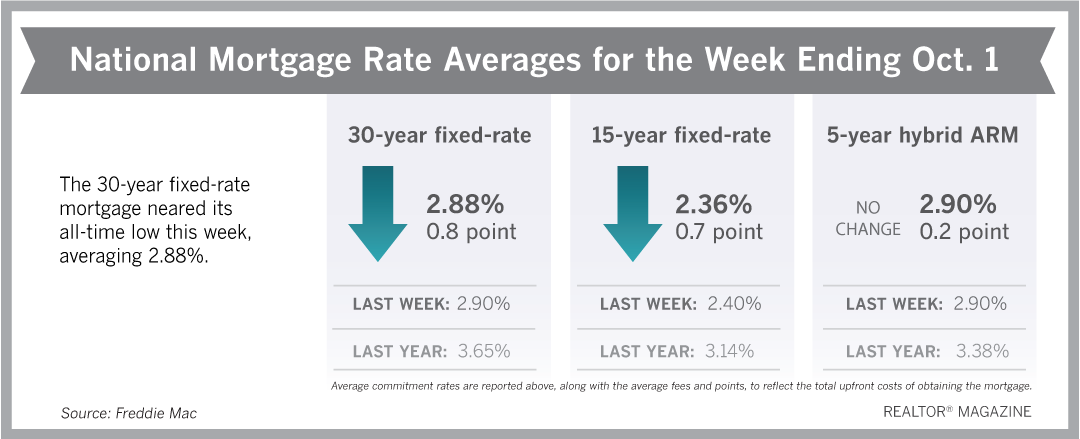 National Mortgage Rate Averages for the Week Ending Oct. 1

The 30-year fixed-rate mortgage neared its all-time low this week, averaging 2.88%.

30-year fixed-rate

2.88%
0.8 point

LAST WEEK: 2.90%

LAST YEAR: 3.65%

15-year fixed-rate

2.36%
0.7 point

LAST WEEK: 2.40%

LAST YEAR: 3.14%

5-year hybrid ARM

NO CHANGE

2.90%
0.2 point

LAST WEEK: 2.90%

LAST YEAR: 3.38%

Average commitment rates are reported above, along with the average fees and points, to reflect the total upfront costs of obtaining the mortgage.

Source: Freddie Mac

REALTOR® MAGAZINE